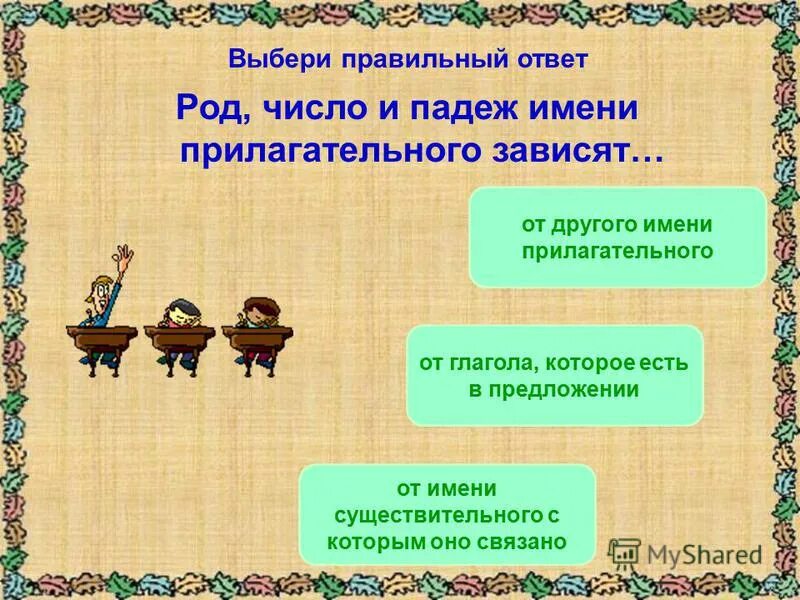 Выбери правильный ответ

Род, число и падеж имени прилагательного зависят…

от другого имени прилагательного

от глагола, которое есть в предложении

от имени существительного с которым оно связано

MyShared